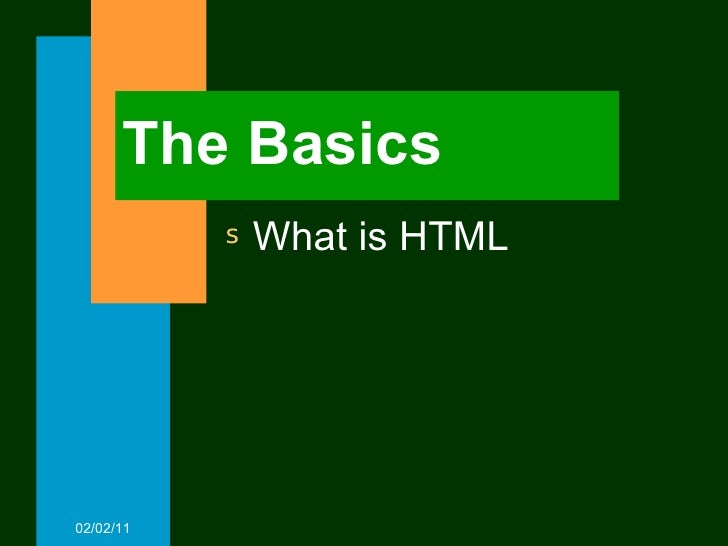 The Basics

s What is HTML

02/02/11